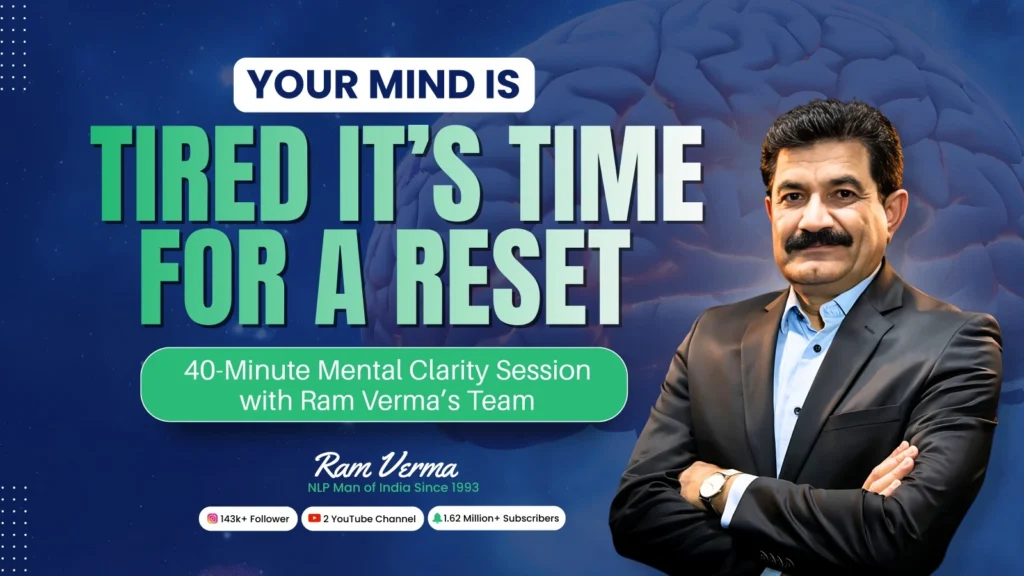 YOUR MIND IS

TIRED IT'S TIME FOR A RESET

40-Minute Mental Clarity Session with Ram Verma's Team

Ram Verma
NLP Man of India Since 1993

143k+ Follower
2 YouTube Channel
1.62 Million+ Subscribers